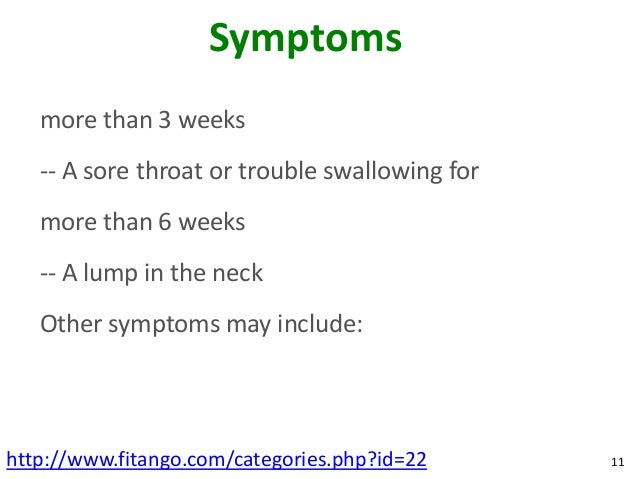 Symptoms

more than 3 weeks

-- A sore throat or trouble swallowing for

more than 6 weeks

-- A lump in the neck

Other symptoms may include:

http://www.fitango.com/categories.php?id=22

11